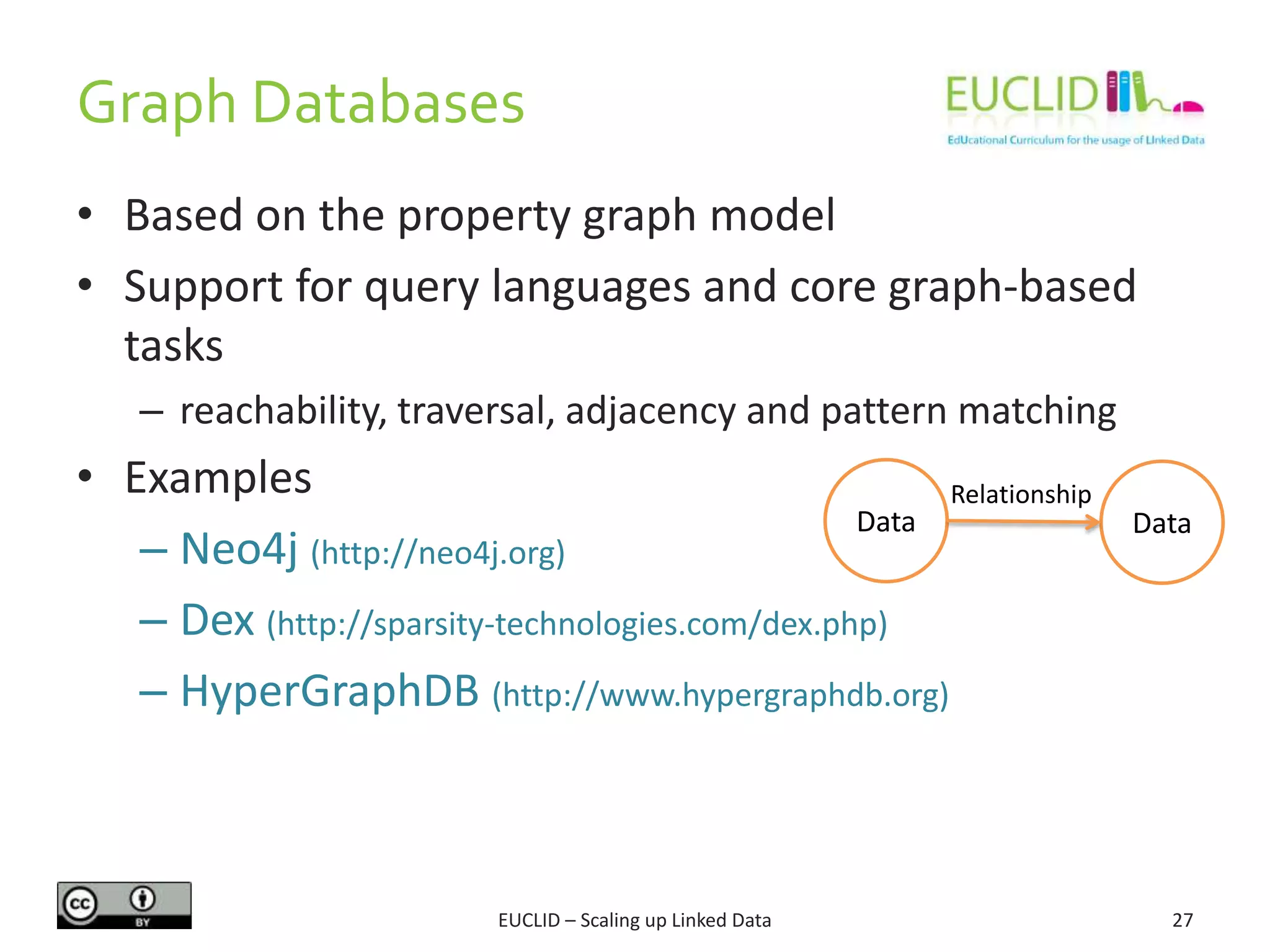 Graph Databases

EUCLID
EdUcational Curriculum for the usage of LInked Data

• Based on the property graph model
• Support for query languages and core graph-based tasks
– reachability, traversal, adjacency and pattern matching
• Examples
– Neo4j (http://neo4j.org)
– Dex (http://sparsity-technologies.com/dex.php)
– HyperGraphDB (http://www.hypergraphdb.org)

Data
Relationship
Data

cc BY

EUCLID – Scaling up Linked Data

27